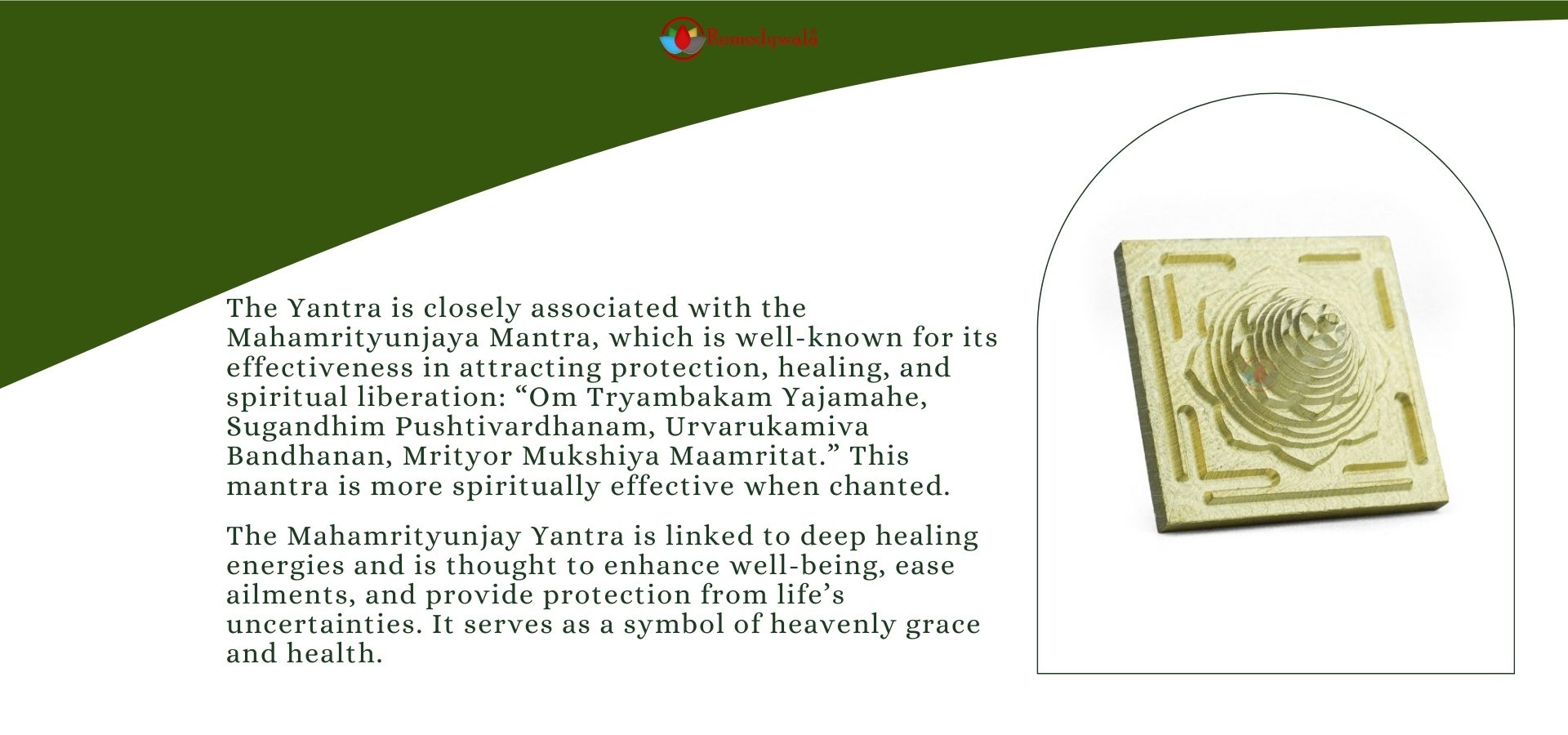 Remedywala

The Yantra is closely associated with the Mahamrityunjaya Mantra, which is well-known for its effectiveness in attracting protection, healing, and spiritual liberation: “Om Tryambakam Yajamahe, Sugandhim Pushtivardhanam, Urvarukamiva Bandhanan, Mrityor Mukshiya Maamritat.” This mantra is more spiritually effective when chanted.

The Mahamrityunjay Yantra is linked to deep healing energies and is thought to enhance well-being, ease ailments, and provide protection from life’s uncertainties. It serves as a symbol of heavenly grace and health.